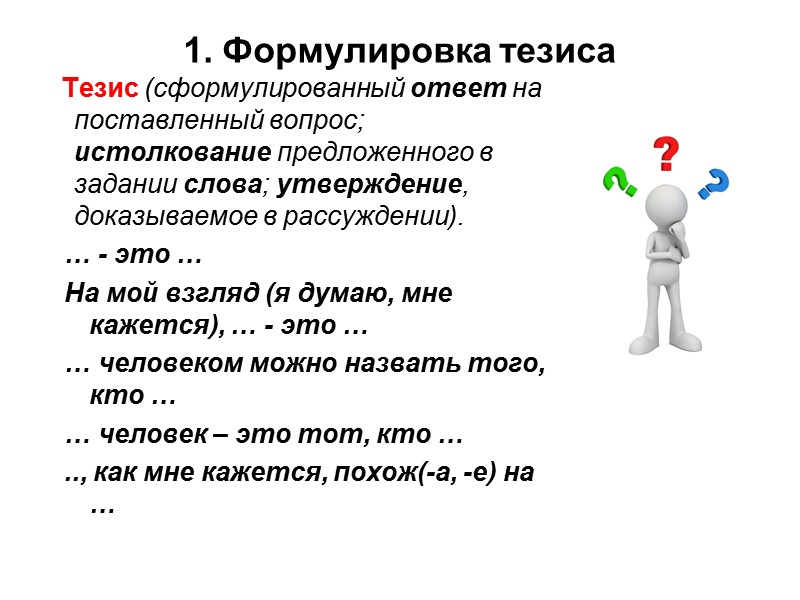 1. Формулировка тезиса

Тезис (сформулированный ответ на поставленный вопрос; истолкование предложенного в задании слова; утверждение, доказываемое в рассуждении).

… - это …

На мой взгляд (я думаю, мне кажется), … - это …

… человеком можно назвать того, кто …

… человек – это тот, кто …

.., как мне кажется, похож(-а, -е) на …

?
?
?